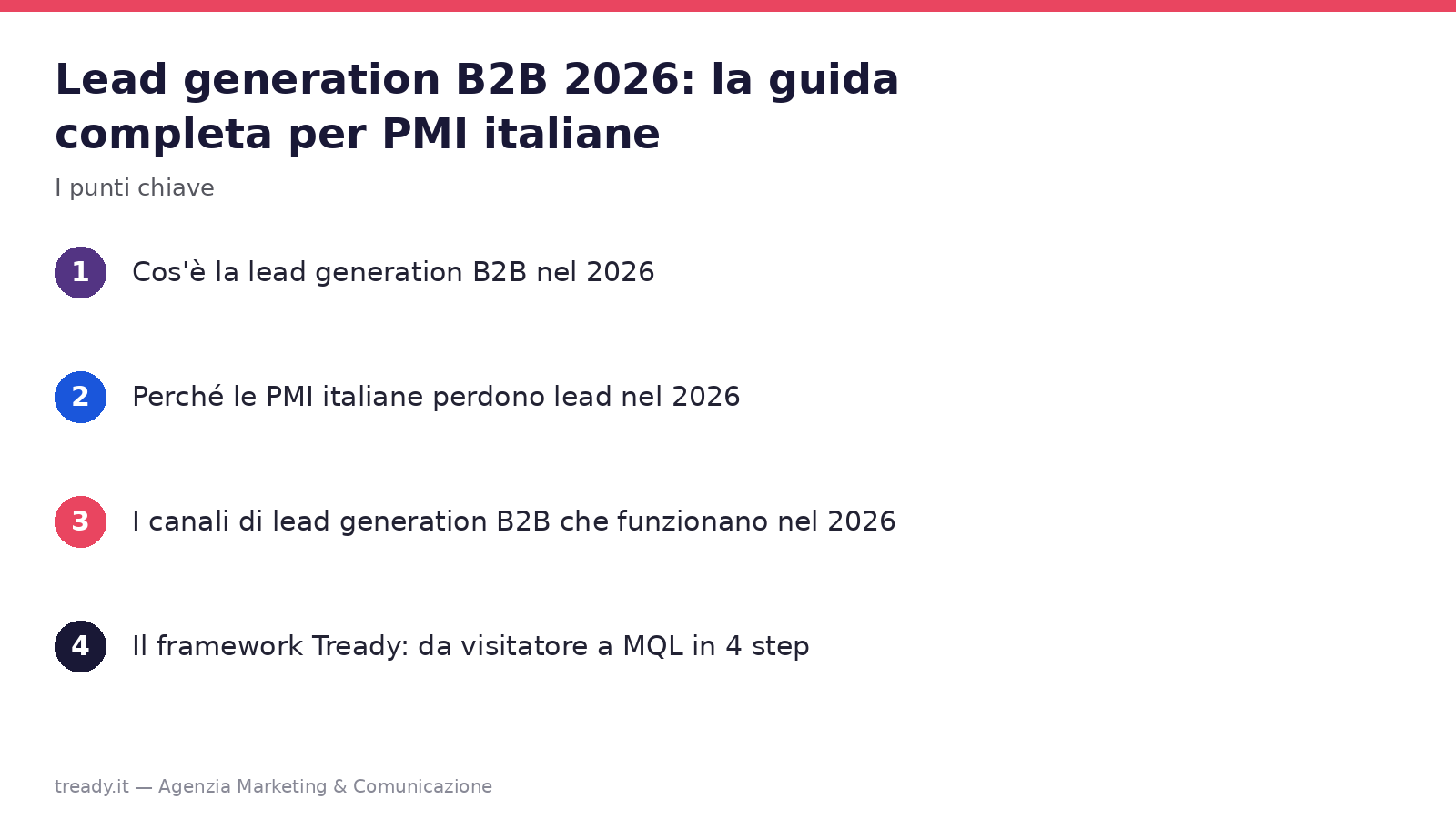 Lead generation B2B 2026: la guida completa per PMI italiane

I punti chiave

1 Cos'è la lead generation B2B nel 2026

2 Perché le PMI italiane perdono lead nel 2026

3 I canali di lead generation B2B che funzionano nel 2026

4 Il framework Tready: da visitatore a MQL in 4 step

tready.it — Agenzia Marketing & Comunicazione